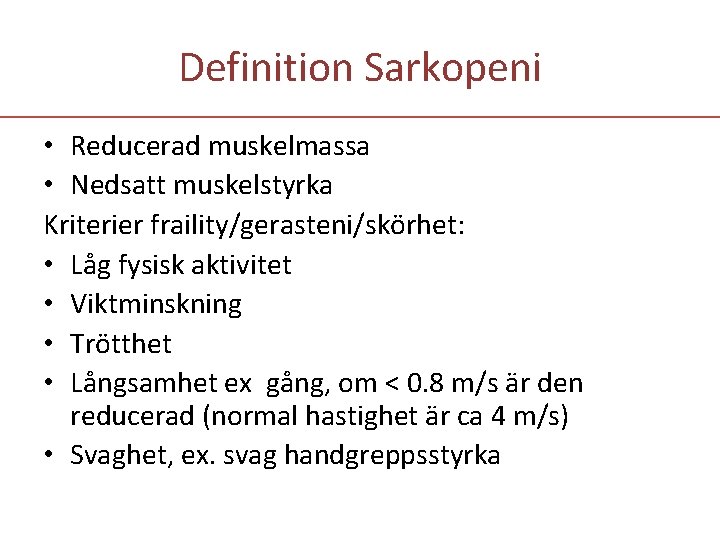 Definition Sarkopeni

• Reducerad muskelmassa
• Nedsatt muskelstyrka

Kriterier fraility/gerasteni/skörhet:

• Låg fysisk aktivitet
• Viktminskning
• Trötthet
• Långsamhet ex gång, om < 0.8 m/s är den reducerad (normal hastighet är ca 4 m/s)
• Svaghet, ex. svag handgreppsstyrka